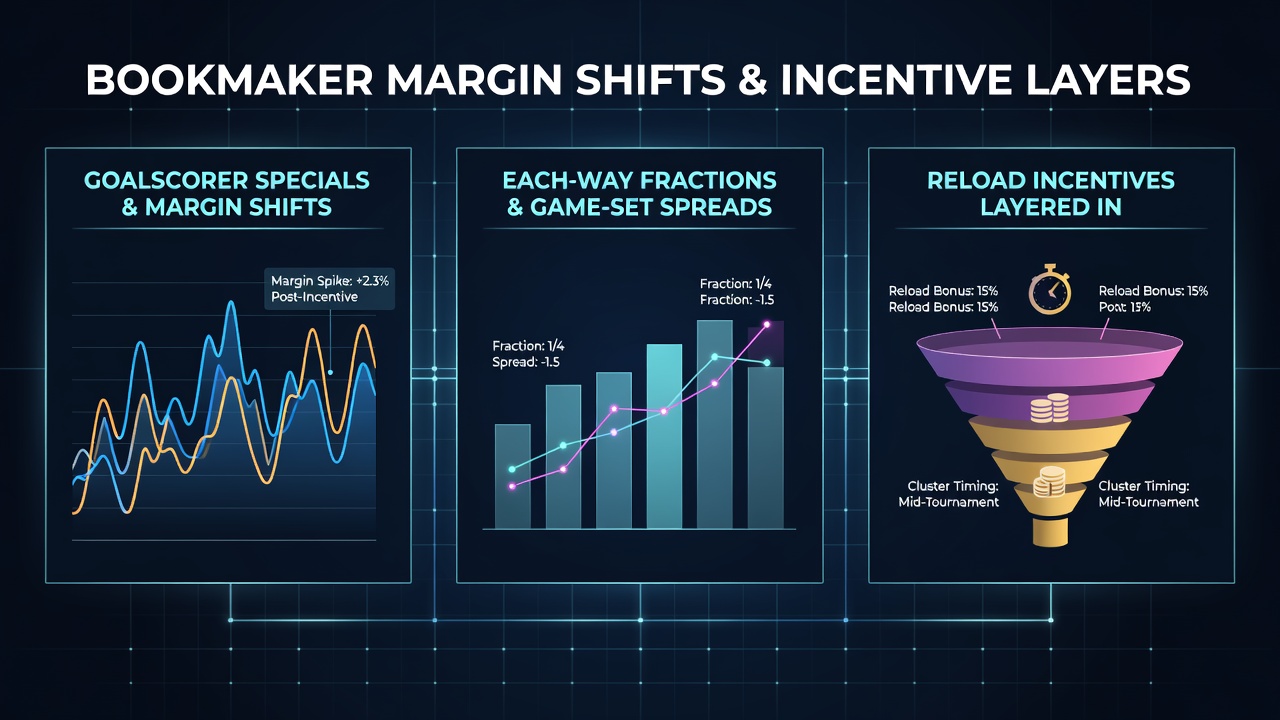 BOOKMAKER MARGIN SHIFTS & INCENTIVE LAYERS

GOALSCORER SPECIALS & MARGIN SHIFTS

Margin Spike: +2.3%
Post-Incentive

EACH-WAY FRACTIONS & GAME-SET SPREADS

Fraction: 1/4
Spread: -1.5

Fraction: 1/4
Fraction: -1.5

RELOAD INCENTIVES LAYERED IN

Reload Bonus: 15%
Reload Bonus: 15%

Reload Bonus: 15%
Post: 13%

Cluster Timing:
Mid-Tournament

Cluster Timing:
Mid-Tournament